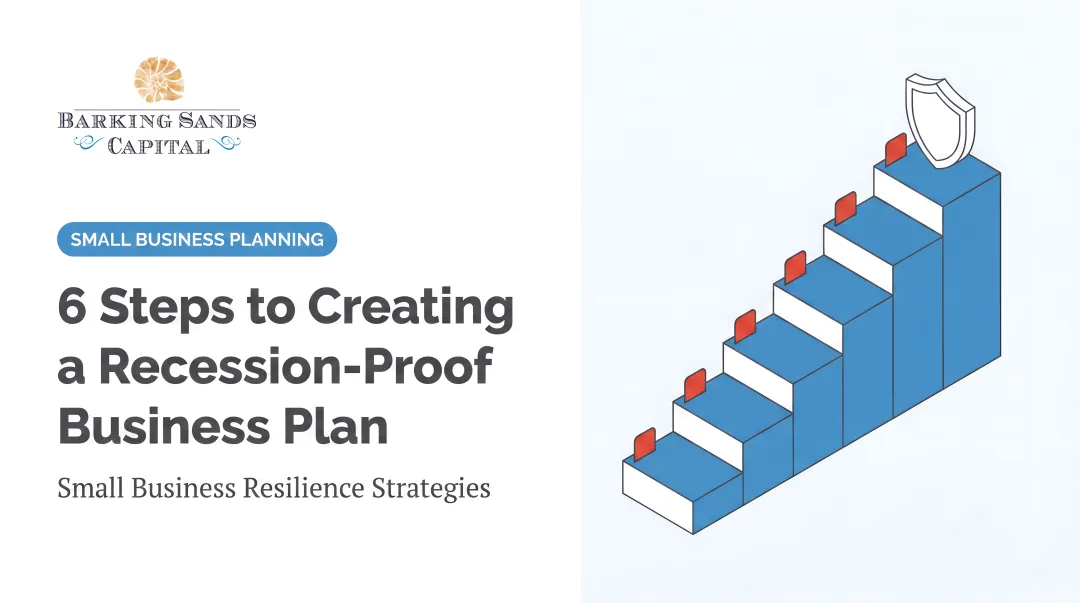 BARKING SANDS
CAPITAL

SMALL BUSINESS PLANNING

6 Steps to Creating a Recession-Proof Business Plan

Small Business Resilience Strategies